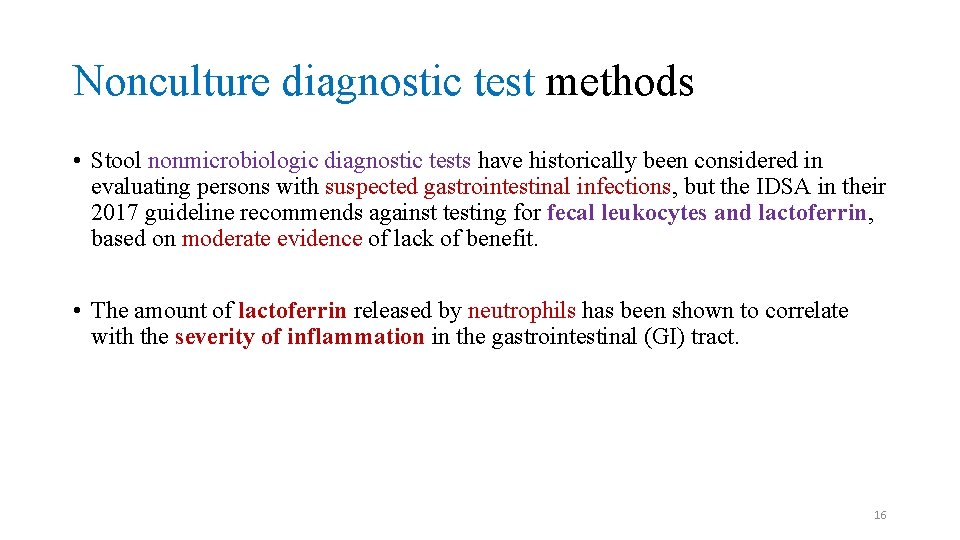 Nonculture diagnostic test methods

• Stool nonmicrobiologic diagnostic tests have historically been considered in evaluating persons with suspected gastrointestinal infections, but the IDSA in their 2017 guideline recommends against testing for fecal leukocytes and lactoferrin, based on moderate evidence of lack of benefit.

• The amount of lactoferrin released by neutrophils has been shown to correlate with the severity of inflammation in the gastrointestinal (GI) tract.

16